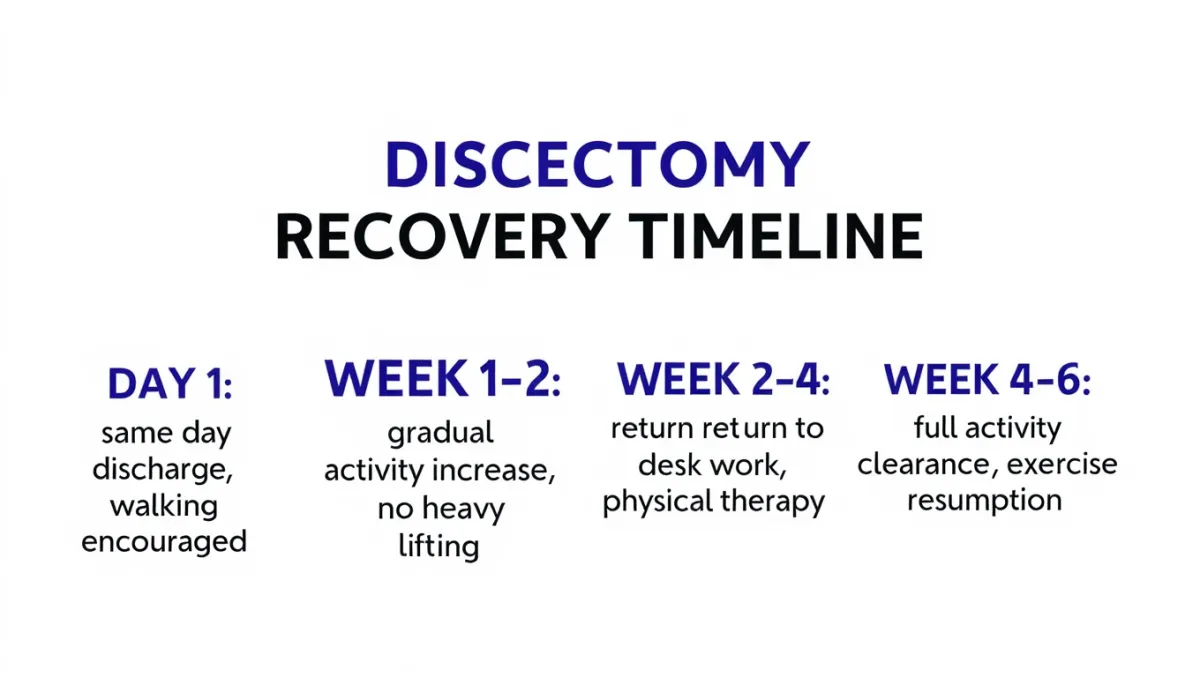 DISCECTOMY
RECOVERY TIMELINE

DAY 1:
same day discharge, walking encouraged

WEEK 1-2:
gradual activity increase, no heavy lifting

WEEK 2-4:
return return to desk work, physical therapy

WEEK 4-6:
full activity clearance, exercise resumption